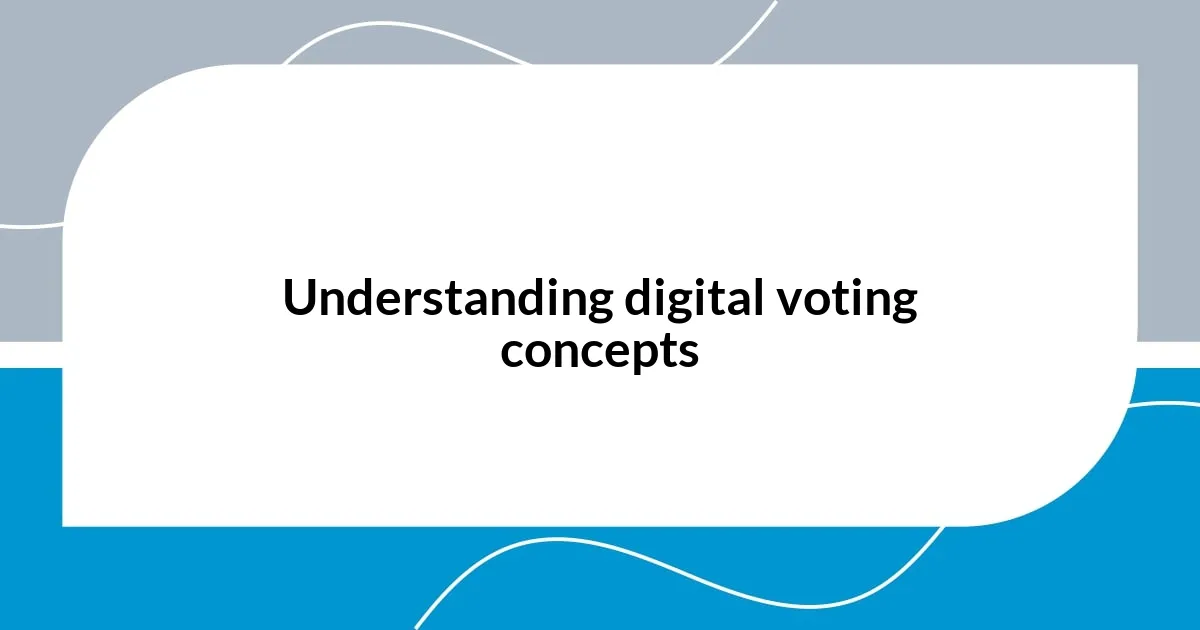 Understanding digital voting concepts